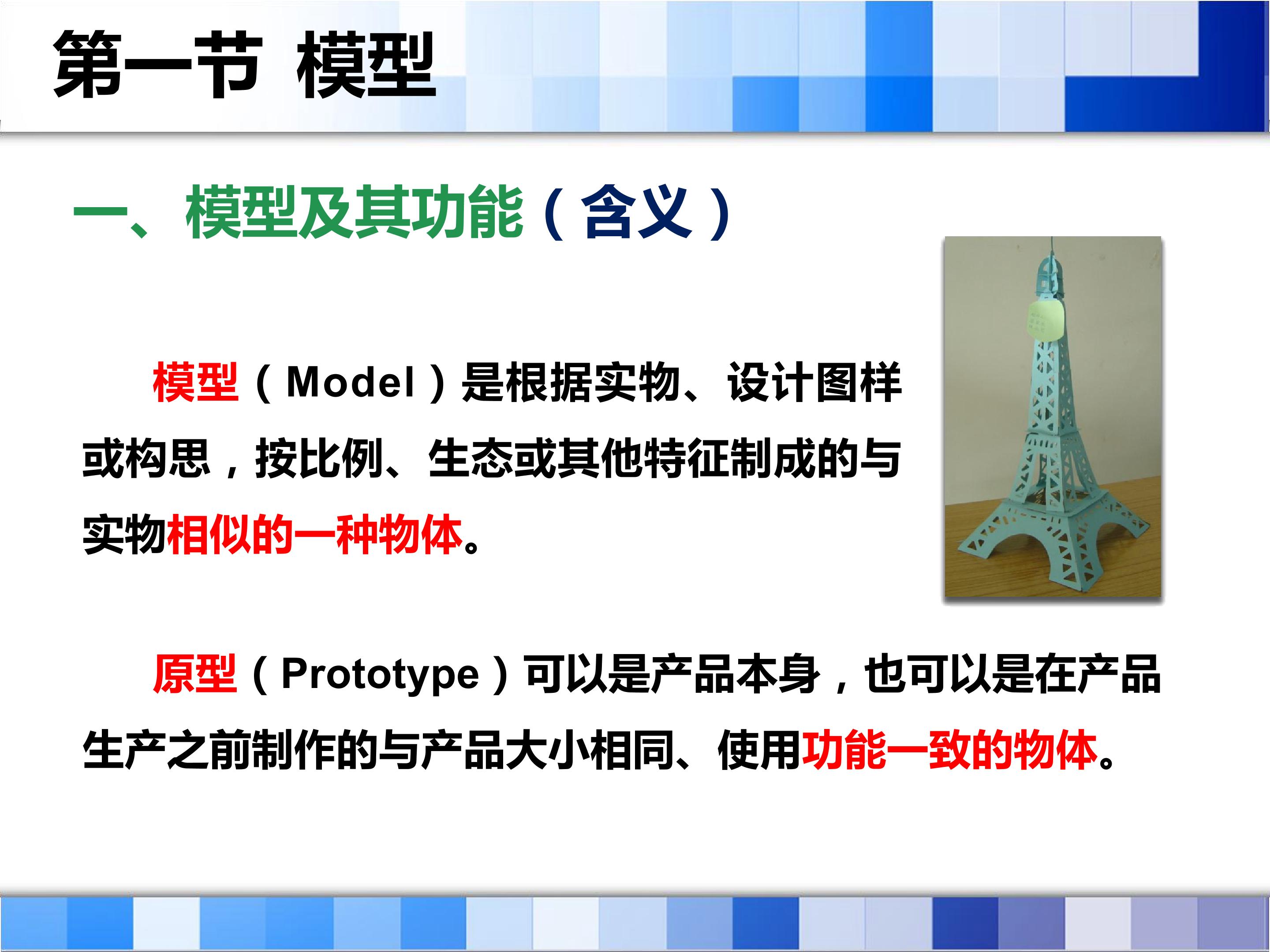 第一节 模型

一、模型及其功能（含义）

模型（Model）是根据实物、设计图样或构思，按比例、生态或其他特征制成的与实物相似的一种物体。

原型（Prototype）可以是产品本身，也可以是在产品生产之前制作的与产品大小相同、使用功能一致的物体。